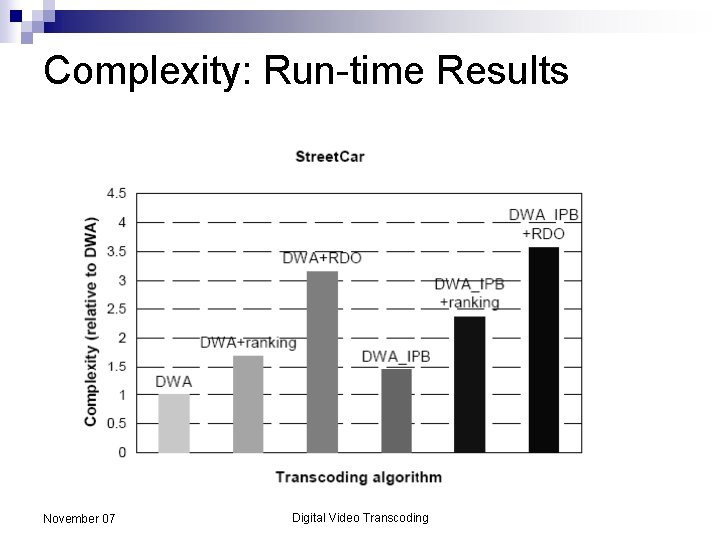 Complexity: Run-time Results

StreetCar

Complexity (relative to DWA)

4.5
4
3.5
3
2.5
2
1.5
1
0.5
0

DWA
DWA+ranking
DWA+RDO
DWA_IPB
DWA_IPB +ranking
DWA_IPB +RDO

Transcoding algorithm

November 07

Digital Video Transcoding